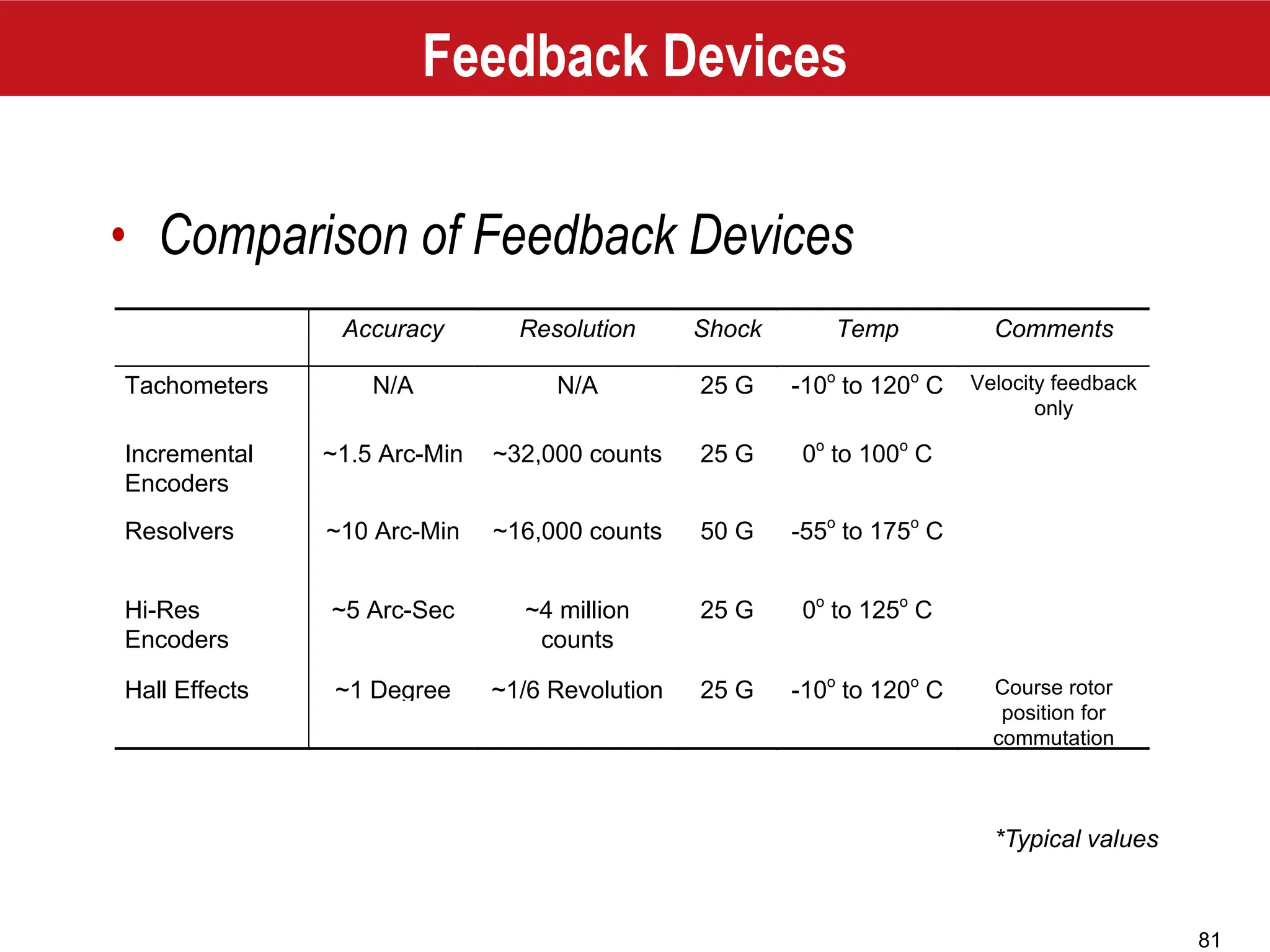 Feedback Devices

• Comparison of Feedback Devices

| | Accuracy | Resolution | Shock | Temp | Comments |
|---|---|---|---|---|---|
| Tachometers | N/A | N/A | 25 G | -10° to 120° C | Velocity feedback only |
| Incremental Encoders | ~1.5 Arc-Min | ~32,000 counts | 25 G | 0° to 100° C | |
| Resolvers | ~10 Arc-Min | ~16,000 counts | 50 G | -55° to 175° C | |
| Hi-Res Encoders | ~5 Arc-Sec | ~4 million counts | 25 G | 0° to 125° C | |
| Hall Effects | ~1 Degree | ~1/6 Revolution | 25 G | -10° to 120° C | Course rotor position for commutation |

*Typical values

81